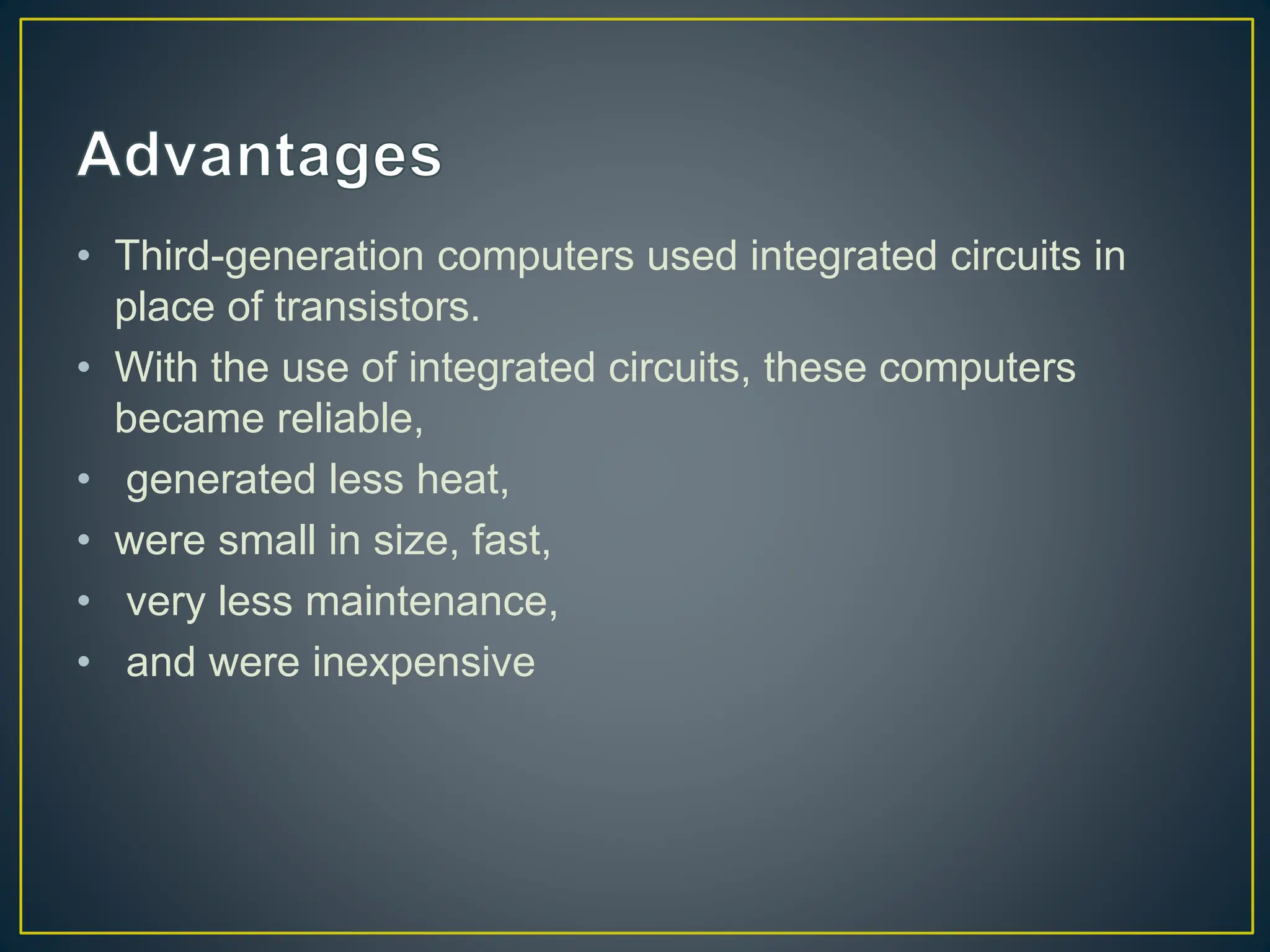 Advantages

• Third-generation computers used integrated circuits in place of transistors.
• With the use of integrated circuits, these computers became reliable,
• generated less heat,
• were small in size, fast,
• very less maintenance,
• and were inexpensive